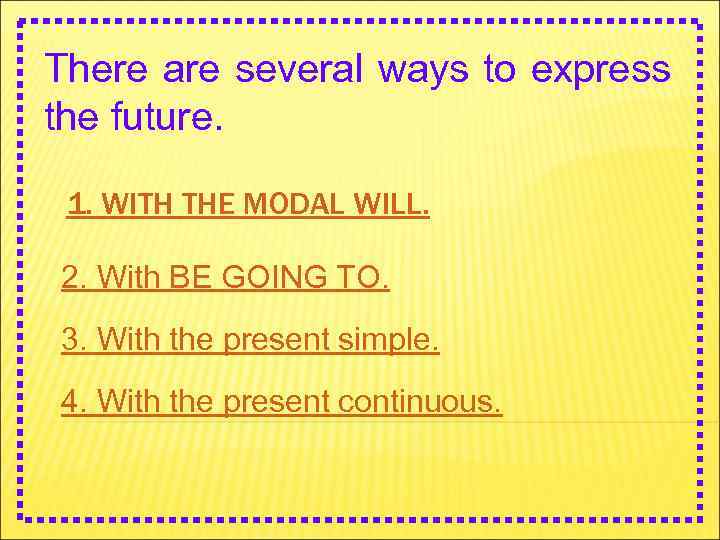 There are several ways to express the future.

1. WITH THE MODAL WILL.

2. With BE GOING TO.

3. With the present simple.

4. With the present continuous.